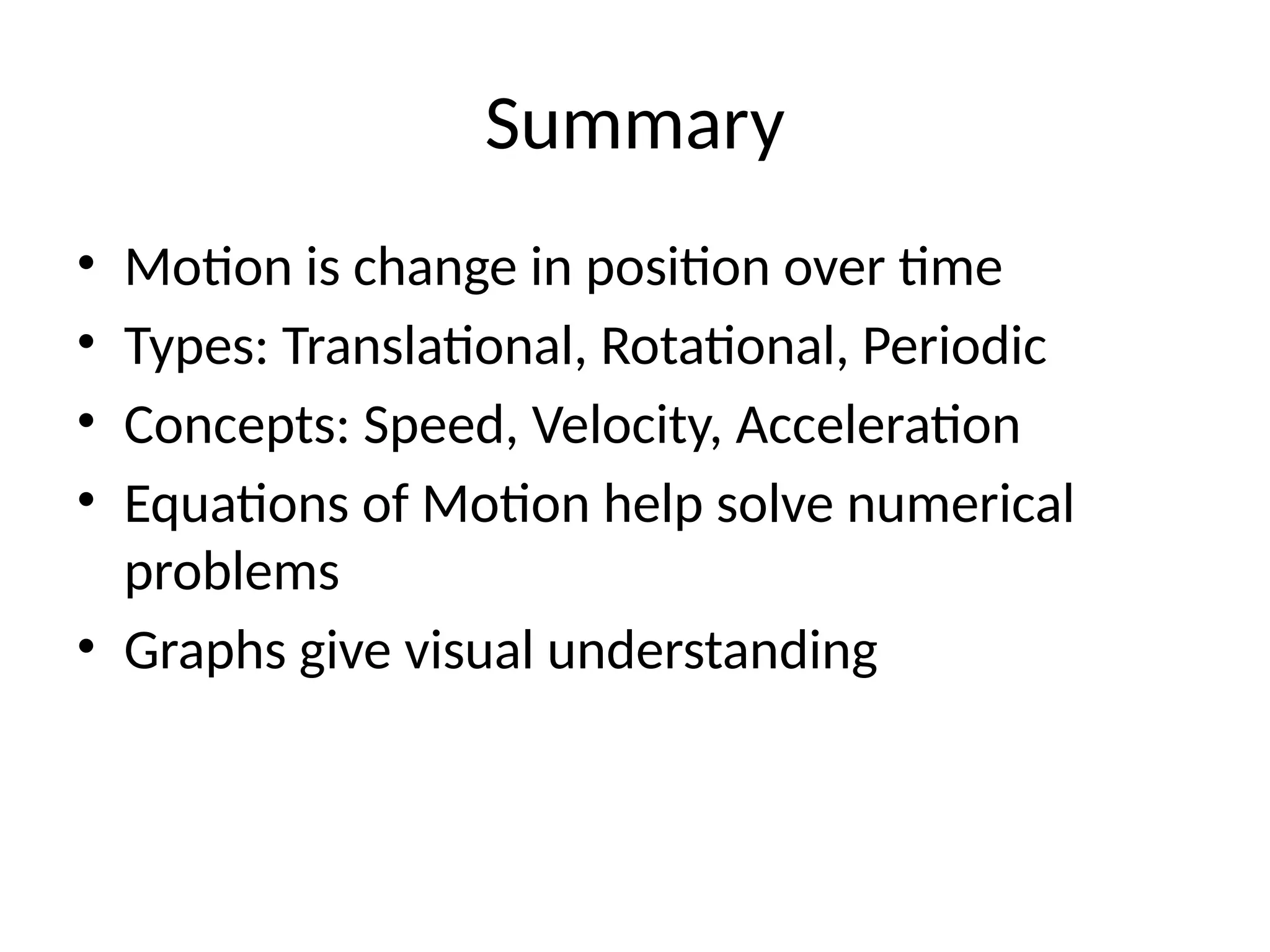 Summary

• Motion is change in position over time
• Types: Translational, Rotational, Periodic
• Concepts: Speed, Velocity, Acceleration
• Equations of Motion help solve numerical problems
• Graphs give visual understanding